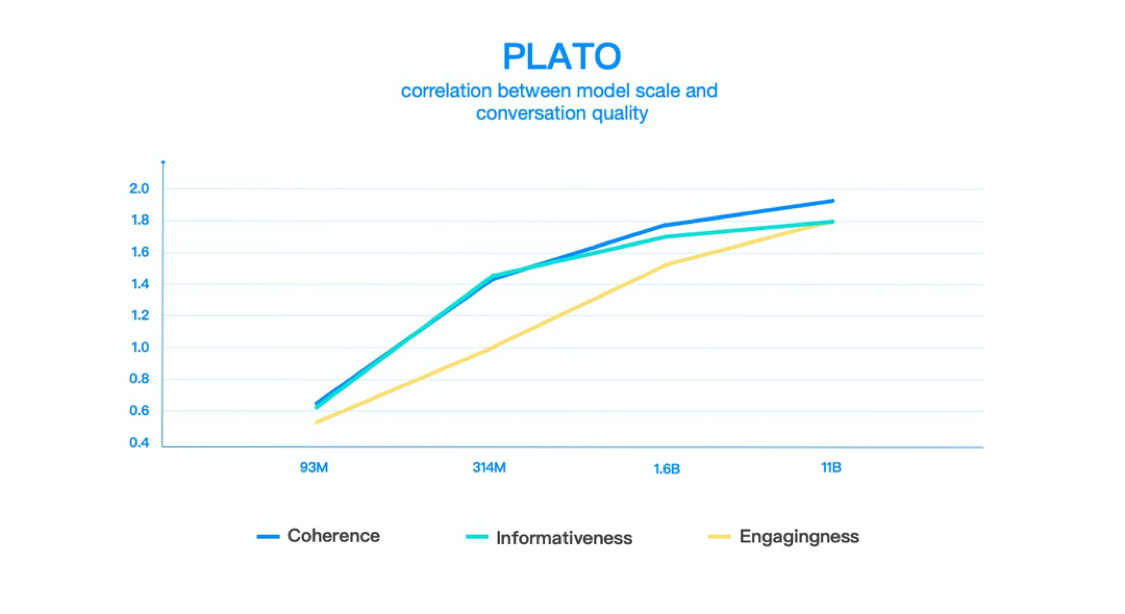 PLATO
correlation between model scale and conversation quality

2.0
1.8
1.6
1.4
1.2
1.0
0.8
0.6
0.4

93M
314M
1.6B
11B

Coherence
Informativeness
Engagingness